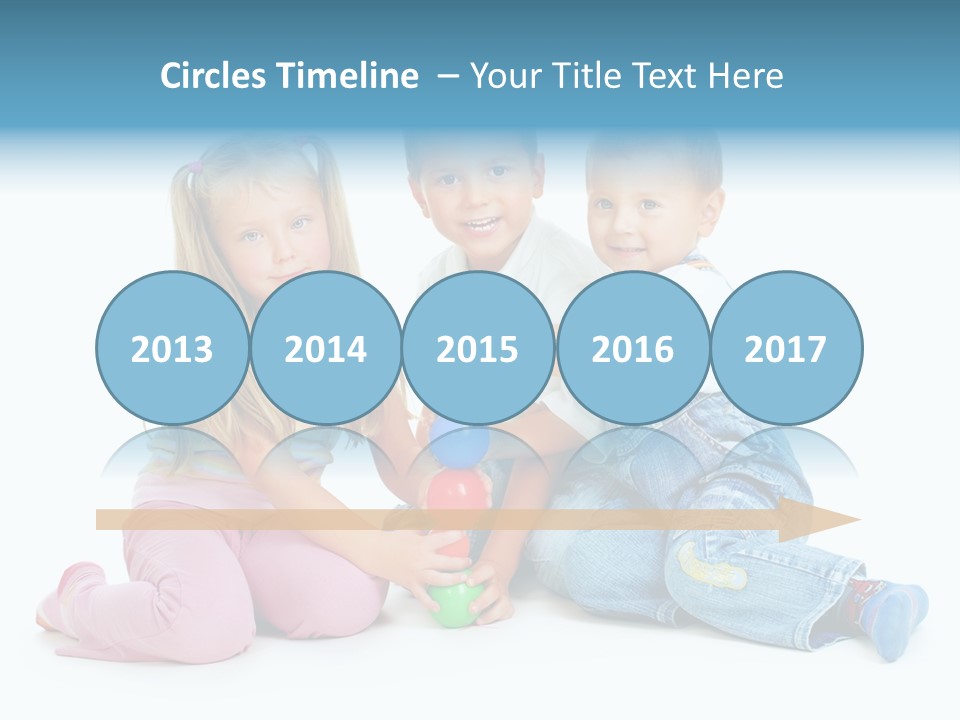 Circles Timeline – Your Title Text Here

2013 2014 2015 2016 2017